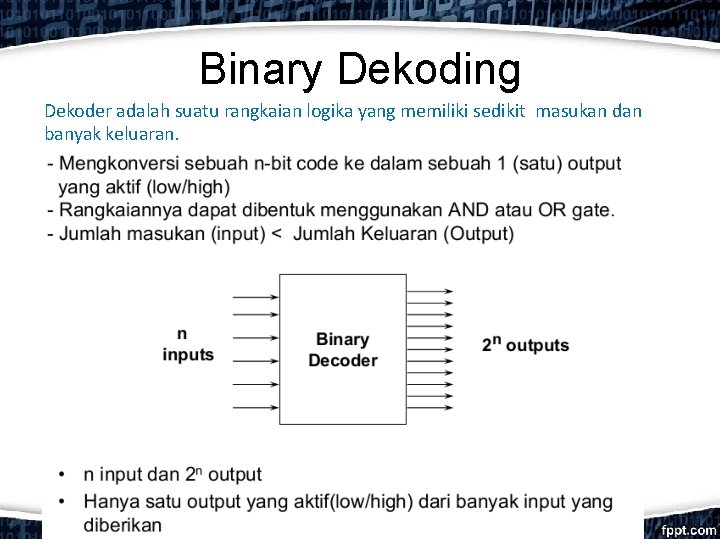 Binary Dekoding

Dekoder adalah suatu rangkaian logika yang memiliki sedikit masukan dan banyak keluaran.

- Mengkonversi sebuah n-bit code ke dalam sebuah 1 (satu) output yang aktif (low/high)
- Rangkaiannya dapat dibentuk menggunakan AND atau OR gate.
- Jumlah masukan (input) < Jumlah Keluaran (Output)

n inputs

Binary Decoder

$2^n$ outputs

• n input dan $2^n$ output
• Hanya satu output yang aktif(low/high) dari banyak input yang diberikan

fppt.com